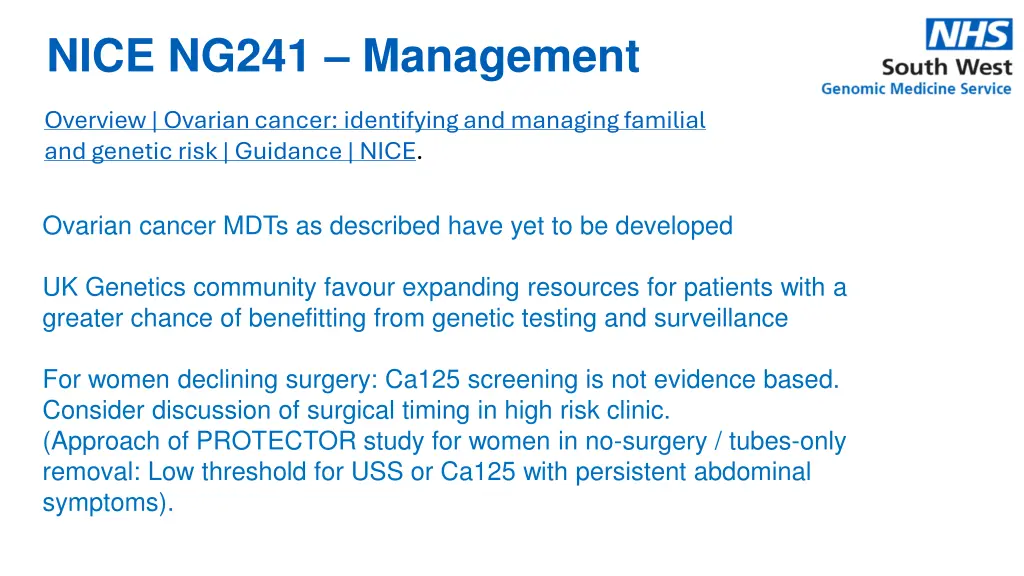 NICE NG241 – Management

NHS
South West
Genomic Medicine Service

Overview | Ovarian cancer: identifying and managing familial and genetic risk | Guidance | NICE.

Ovarian cancer MDTs as described have yet to be developed

UK Genetics community favour expanding resources for patients with a greater chance of benefitting from genetic testing and surveillance

For women declining surgery: Ca125 screening is not evidence based.
Consider discussion of surgical timing in high risk clinic.
(Approach of PROTECTOR study for women in no-surgery / tubes-only removal: Low threshold for USS or Ca125 with persistent abdominal symptoms).